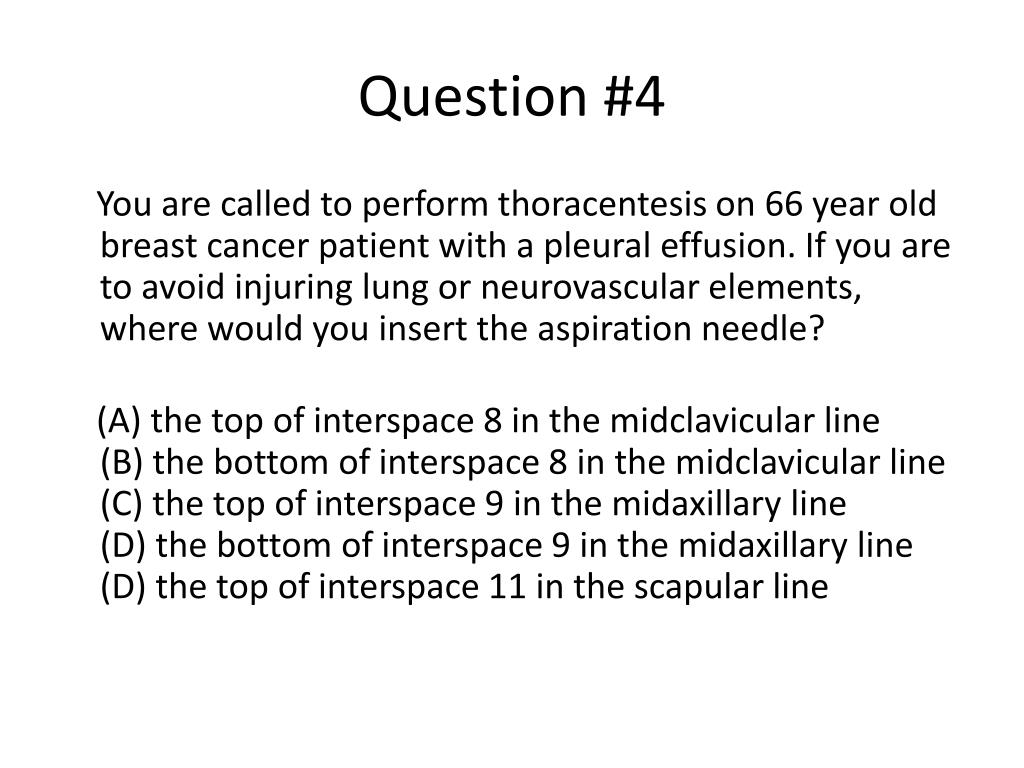 Question #4

You are called to perform thoracentesis on 66 year old breast cancer patient with a pleural effusion. If you are to avoid injuring lung or neurovascular elements, where would you insert the aspiration needle?

(A) the top of interspace 8 in the midclavicular line
(B) the bottom of interspace 8 in the midclavicular line
(C) the top of interspace 9 in the midaxillary line
(D) the bottom of interspace 9 in the midaxillary line
(D) the top of interspace 11 in the scapular line